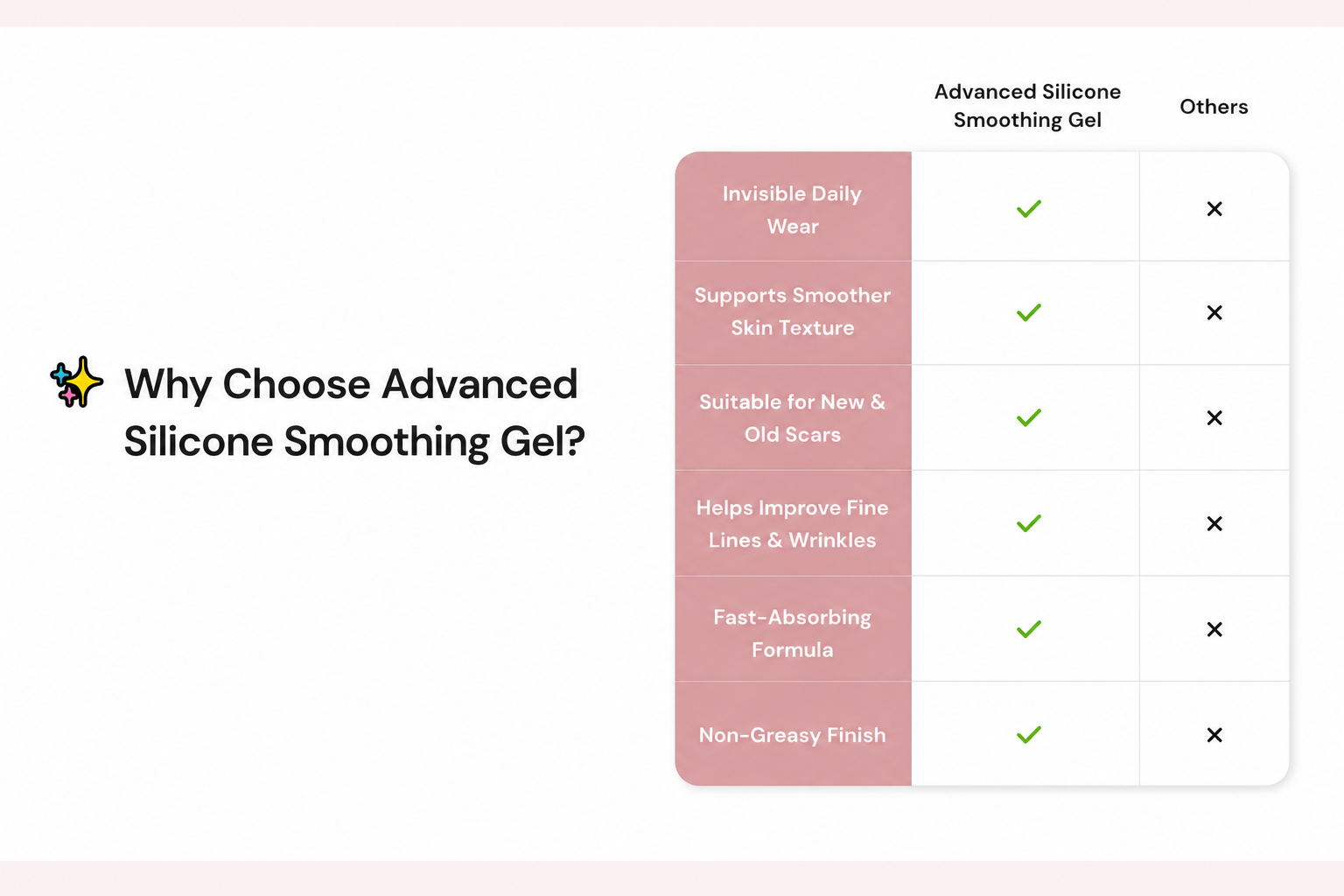 Why Choose Advanced Silicone Smoothing Gel?

| | Advanced Silicone Smoothing Gel | Others |
|---|---|---|
| Invisible Daily Wear | ✓ | ✕ |
| Supports Smoother Skin Texture | ✓ | ✕ |
| Suitable for New & Old Scars | ✓ | ✕ |
| Helps Improve Fine Lines & Wrinkles | ✓ | ✕ |
| Fast-Absorbing Formula | ✓ | ✕ |
| Non-Greasy Finish | ✓ | ✕ |